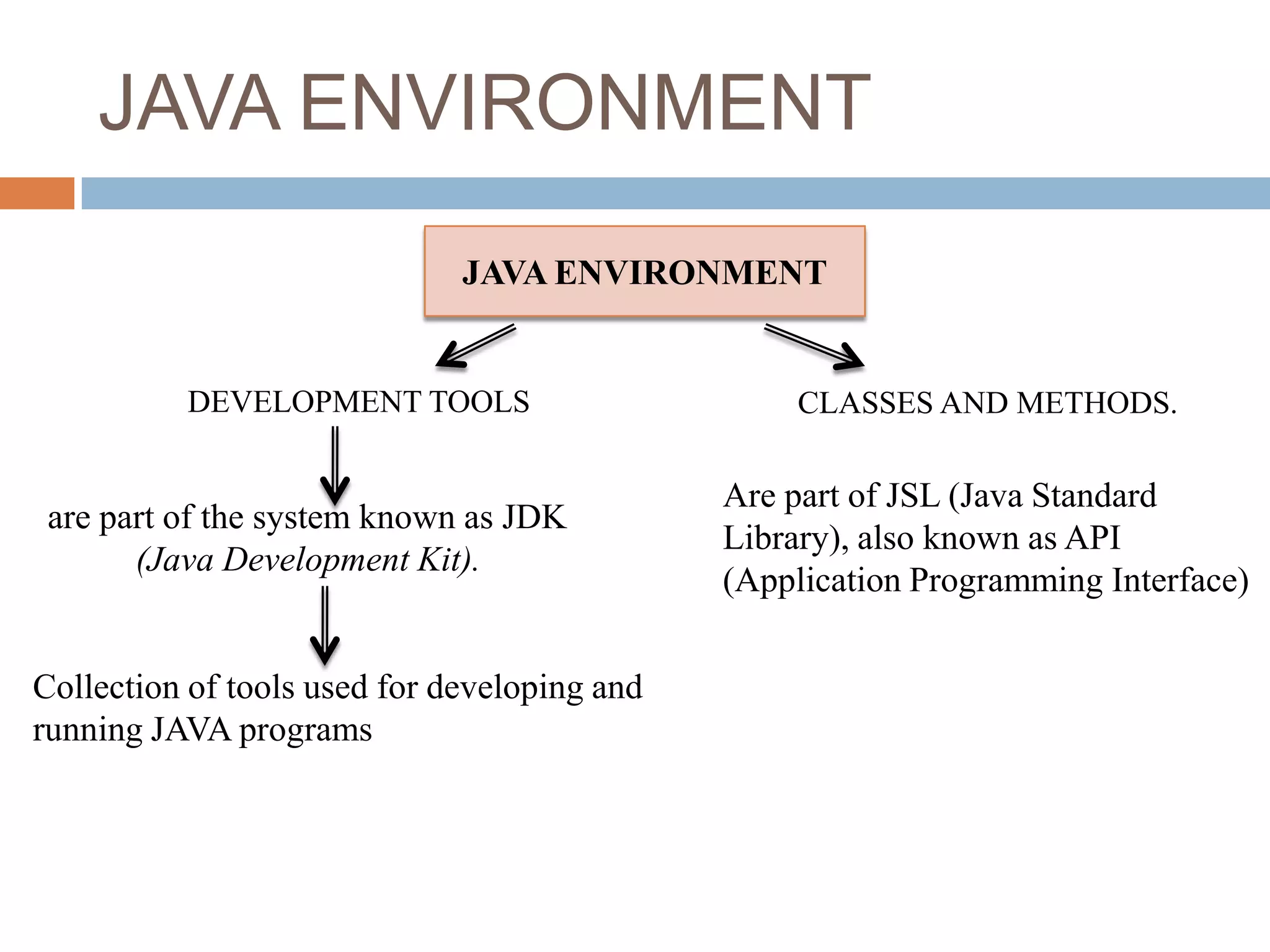 JAVA ENVIRONMENT

JAVA ENVIRONMENT

DEVELOPMENT TOOLS

are part of the system known as JDK (Java Development Kit).

Collection of tools used for developing and running JAVA programs

CLASSES AND METHODS.

Are part of JSL (Java Standard Library), also known as API (Application Programming Interface)